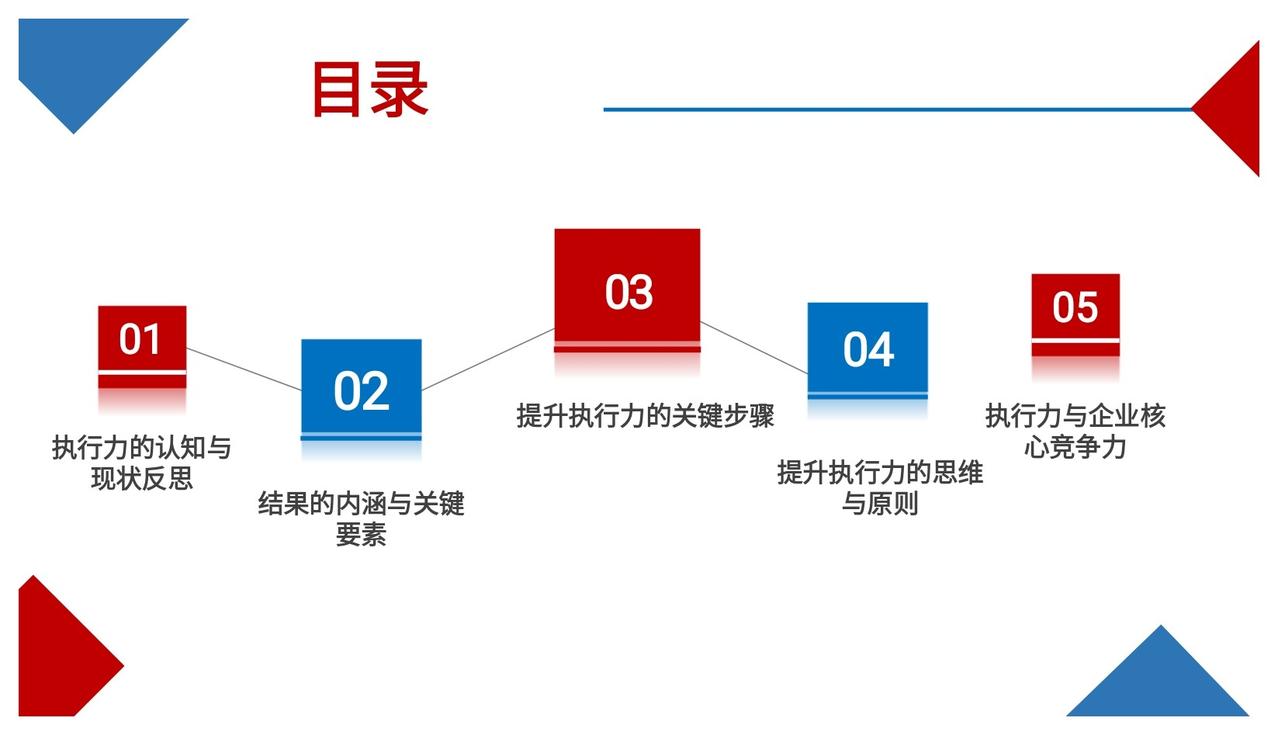 目录

01
执行力的认知与现状反思

02
结果的内涵与关键要素

03
提升执行力的关键步骤

04
提升执行力的思维与原则

05
执行力与企业核心竞争力